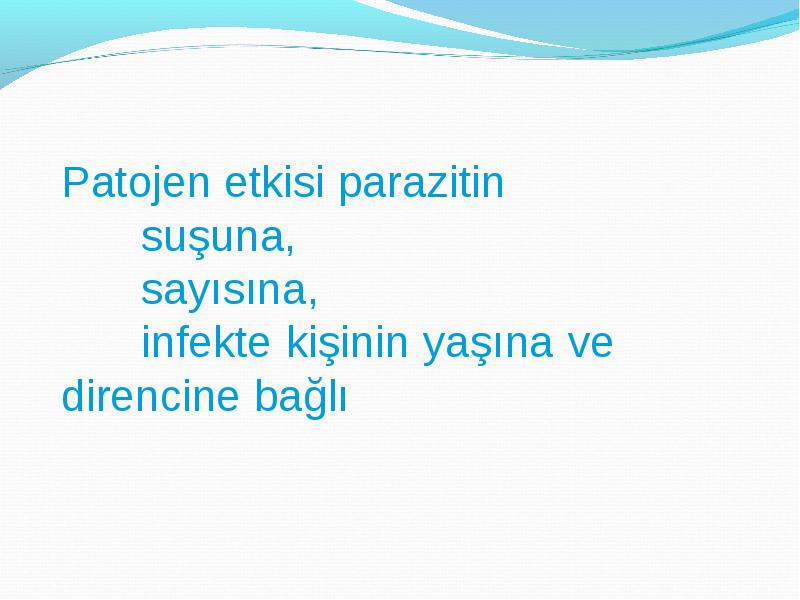 Patojen etkisi parazitin
suşuna,
sayısına,
infekte kişinin yaşına ve direncine bağlı